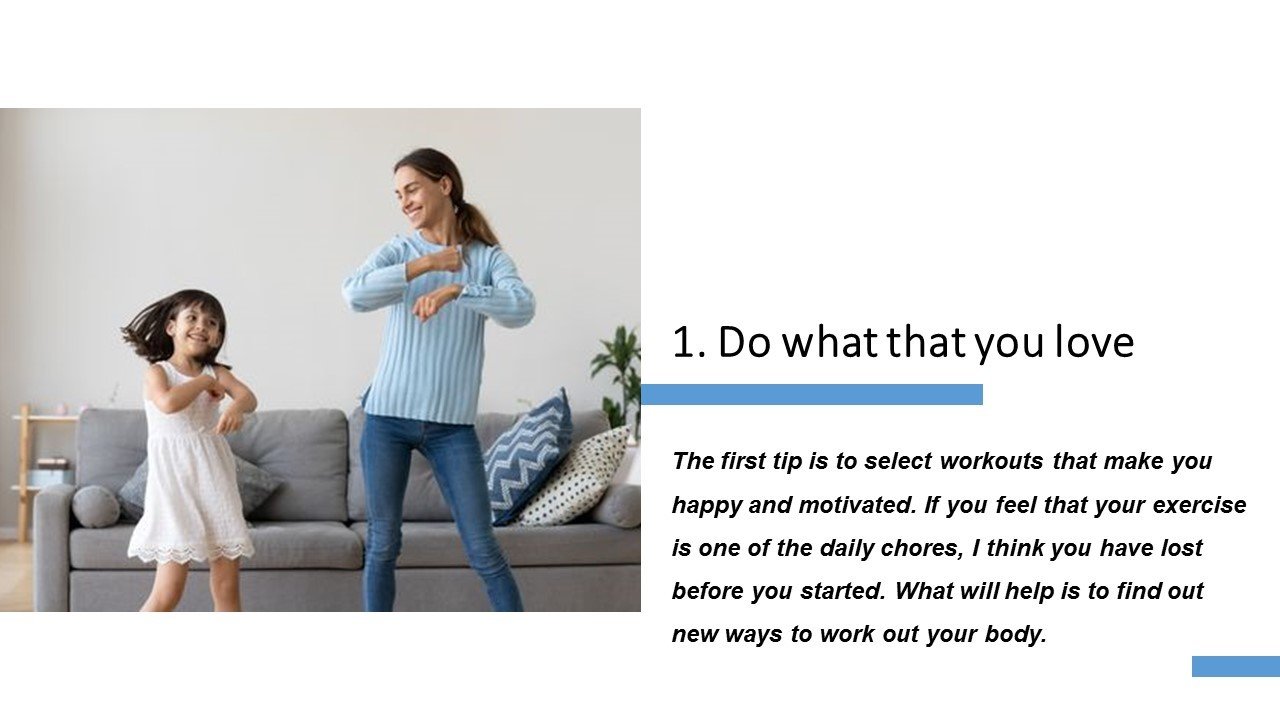 1. Do what that you love

The first tip is to select workouts that make you happy and motivated. If you feel that your exercise is one of the daily chores, I think you have lost before you started. What will help is to find out new ways to work out your body.